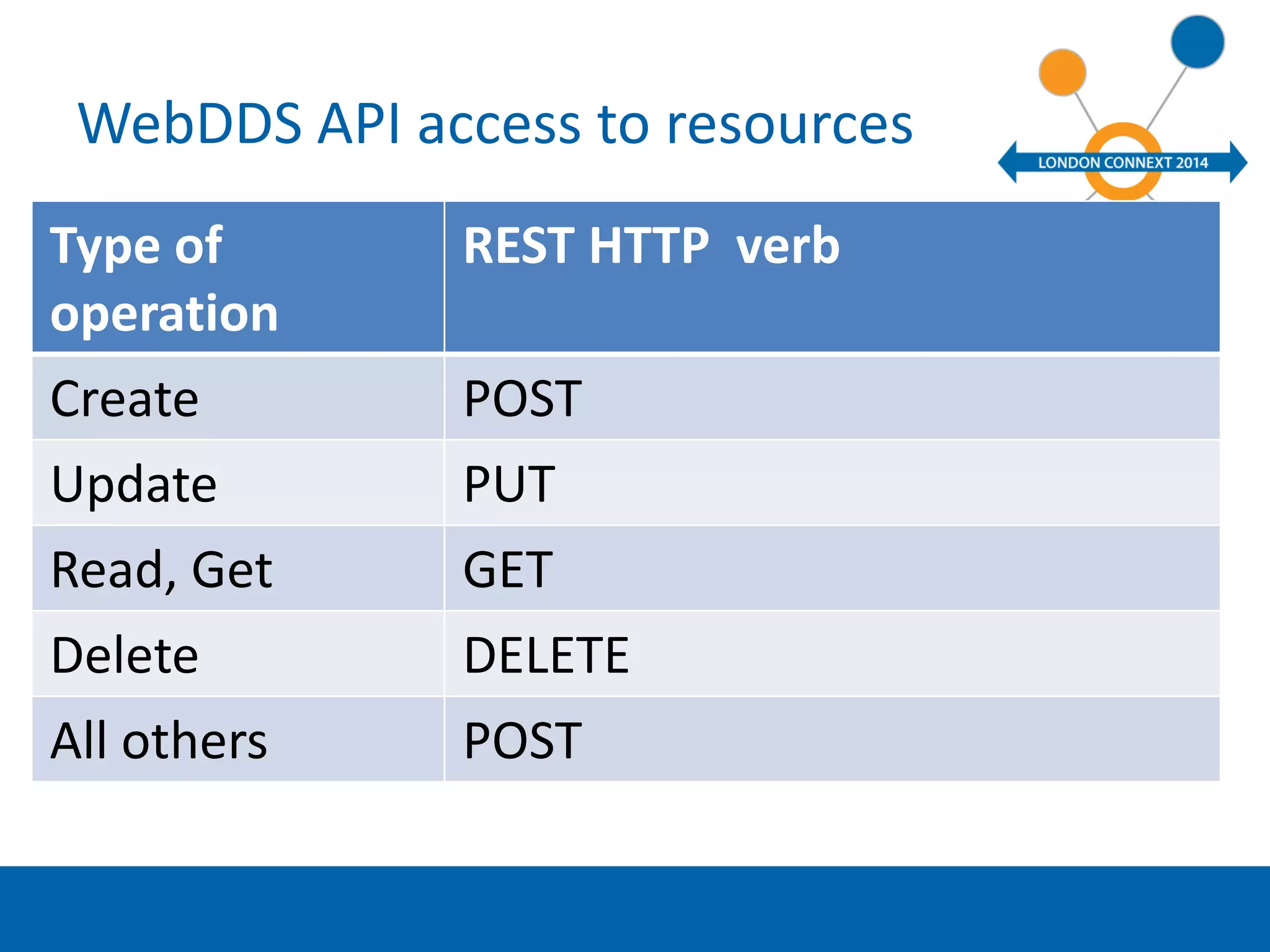 WebDDS API access to resources

LONDON CONNEXT 2014

| Type of operation | REST HTTP verb |
|---|---|
| Create | POST |
| Update | PUT |
| Read, Get | GET |
| Delete | DELETE |
| All others | POST |